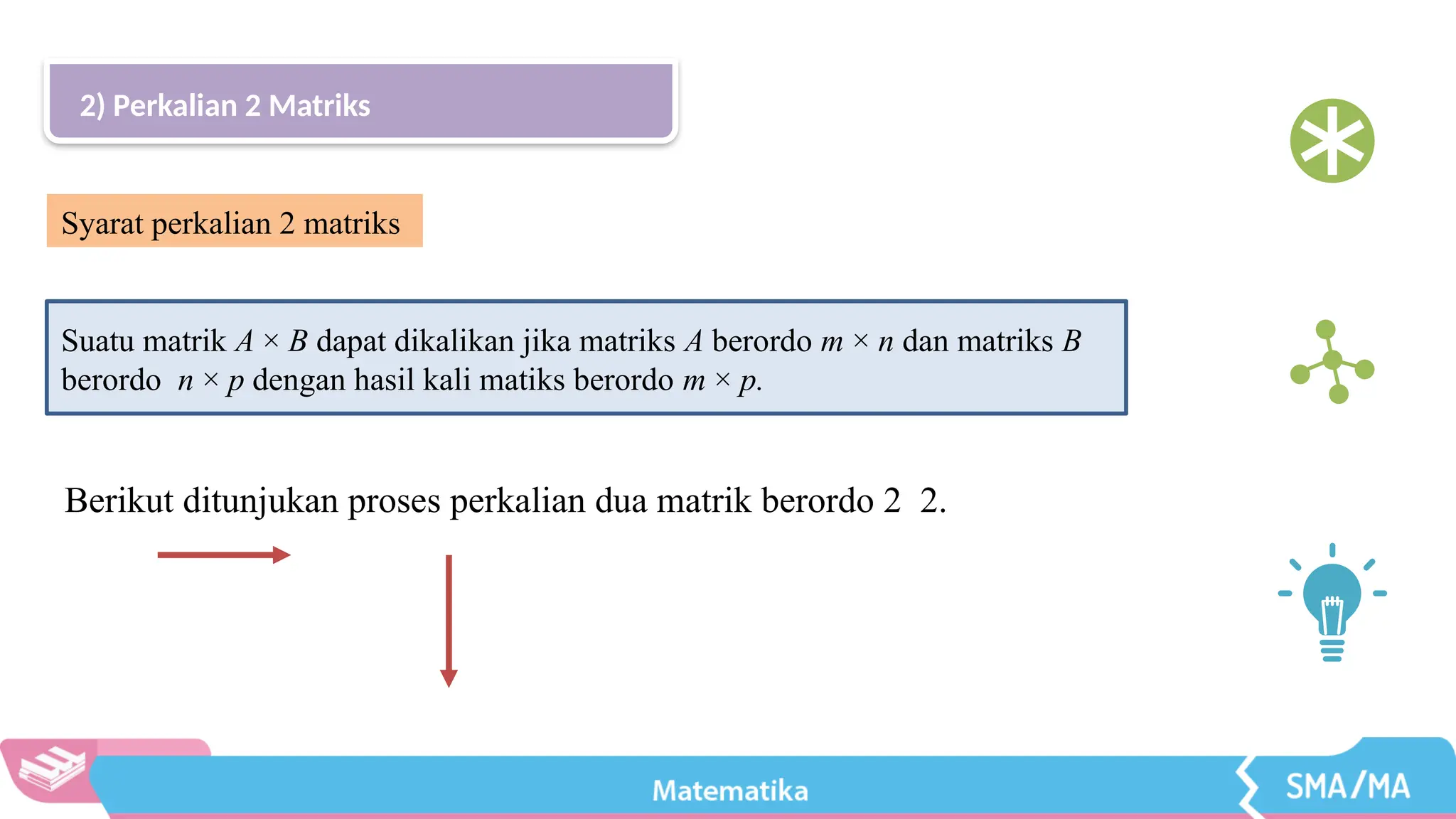 2) Perkalian 2 Matriks

Syarat perkalian 2 matriks

Suatu matrik $A \times B$ dapat dikalikan jika matriks $A$ berordo $m \times n$ dan matriks $B$ berordo $n \times p$ dengan hasil kali matiks berordo $m \times p$.

Berikut ditunjukan proses perkalian dua matrik berordo 2  2.

Matematika

SMA/MA